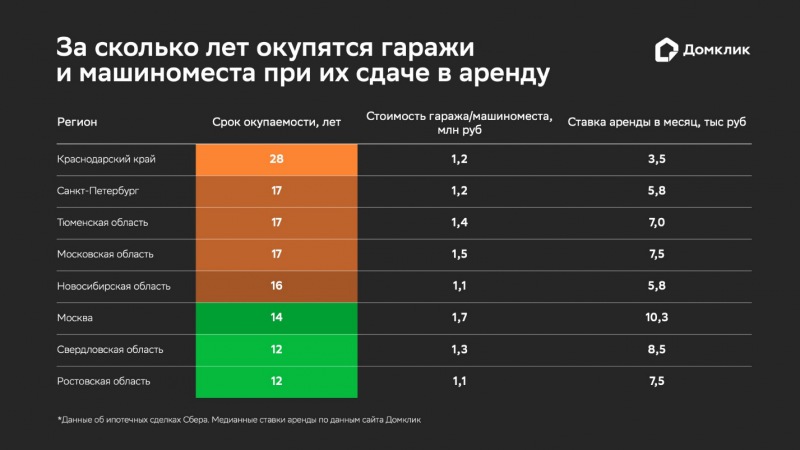 За сколько лет окупятся гаражи и машиноместа при их сдаче в аренду

Домклик

| Регион | Срок окупаемости, лет | Стоимость гаража/машиноместа, млн руб | Ставка аренды в месяц, тыс руб |
|---|---|---|---|
| Краснодарский край | 28 | 1,2 | 3,5 |
| Санкт-Петербург | 17 | 1,2 | 5,8 |
| Тюменская область | 17 | 1,4 | 7,0 |
| Московская область | 17 | 1,5 | 7,5 |
| Новосибирская область | 16 | 1,1 | 5,8 |
| Москва | 14 | 1,7 | 10,3 |
| Свердловская область | 12 | 1,3 | 8,5 |
| Ростовская область | 12 | 1,1 | 7,5 |

*Данные об ипотечных сделках Сбера. Медианные ставки аренды по данным сайта Домклик